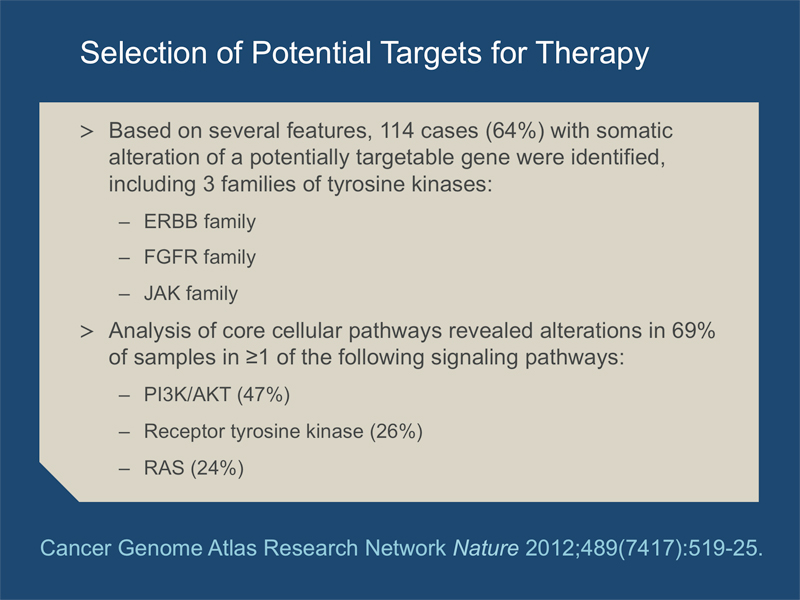 Selection of Potential Targets for Therapy

> Based on several features, 114 cases (64%) with somatic alteration of a potentially targetable gene were identified, including 3 families of tyrosine kinases:

– ERBB family

– FGFR family

– JAK family

> Analysis of core cellular pathways revealed alterations in 69% of samples in ≥1 of the following signaling pathways:

– PI3K/AKT (47%)

– Receptor tyrosine kinase (26%)

– RAS (24%)

Cancer Genome Atlas Research Network Nature 2012;489(7417):519-25.